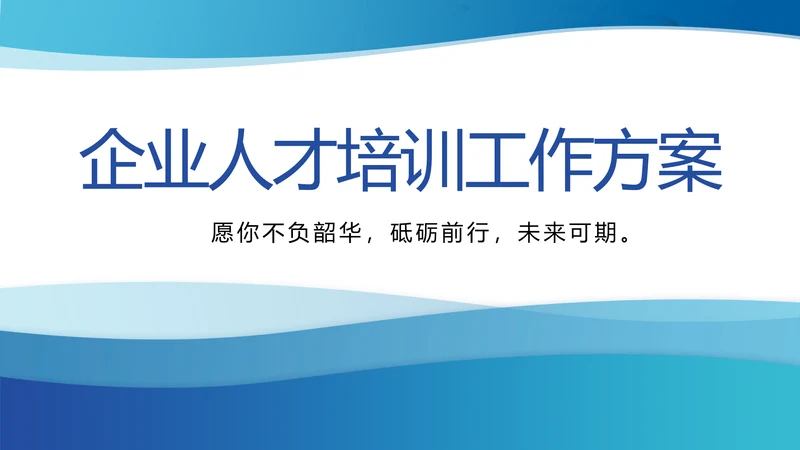 企业人才培训工作方案

愿你不负韶华，砥砺前行，未来可期。